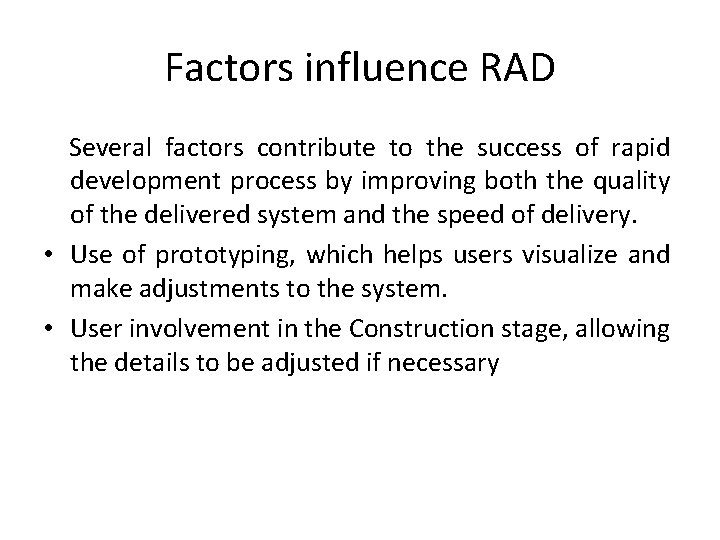 Factors influence RAD

Several factors contribute to the success of rapid development process by improving both the quality of the delivered system and the speed of delivery.

• Use of prototyping, which helps users visualize and make adjustments to the system.
• User involvement in the Construction stage, allowing the details to be adjusted if necessary